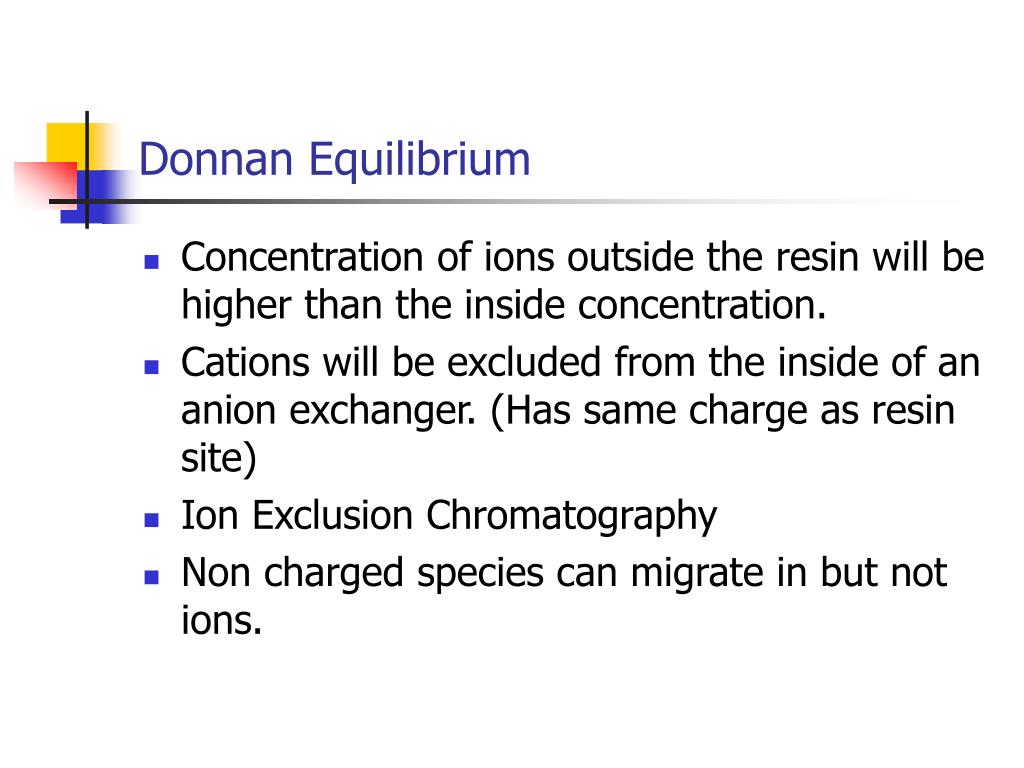 Donnan Equilibrium

- Concentration of ions outside the resin will be higher than the inside concentration.
- Cations will be excluded from the inside of an anion exchanger. (Has same charge as resin site)
- Ion Exclusion Chromatography
- Non charged species can migrate in but not ions.